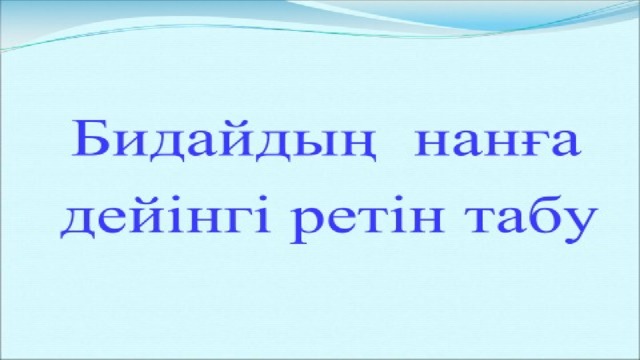 Бидайдың нанға дейінгі ретін табу